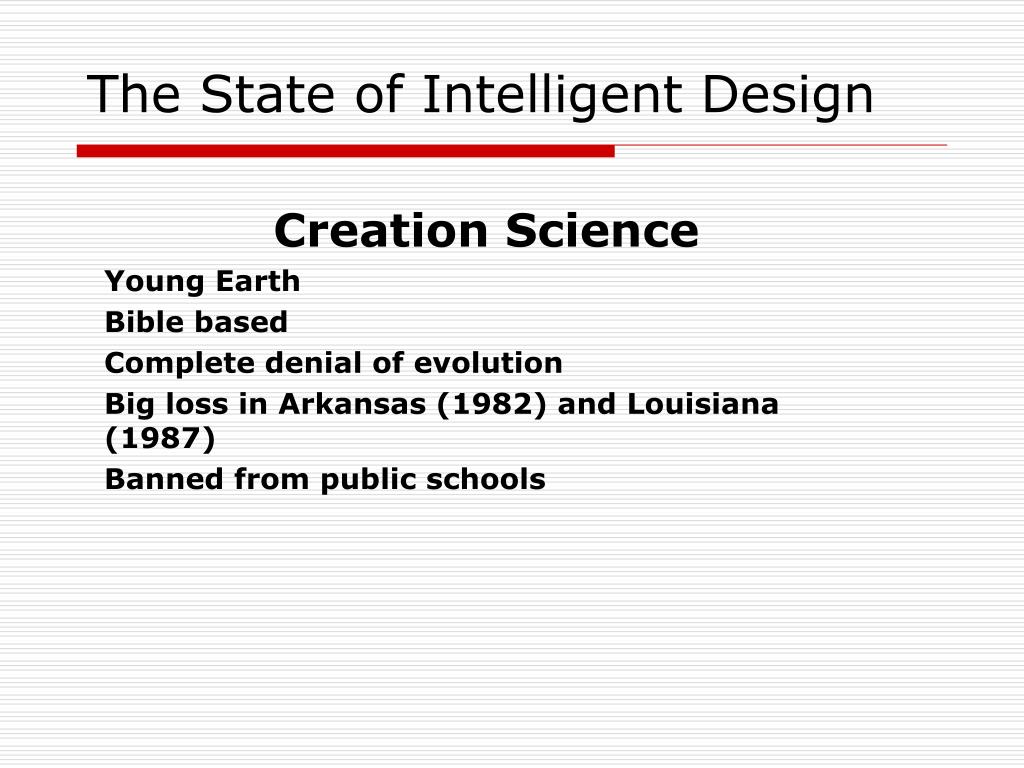 The State of Intelligent Design

Creation Science

Young Earth

Bible based

Complete denial of evolution

Big loss in Arkansas (1982) and Louisiana (1987)

Banned from public schools